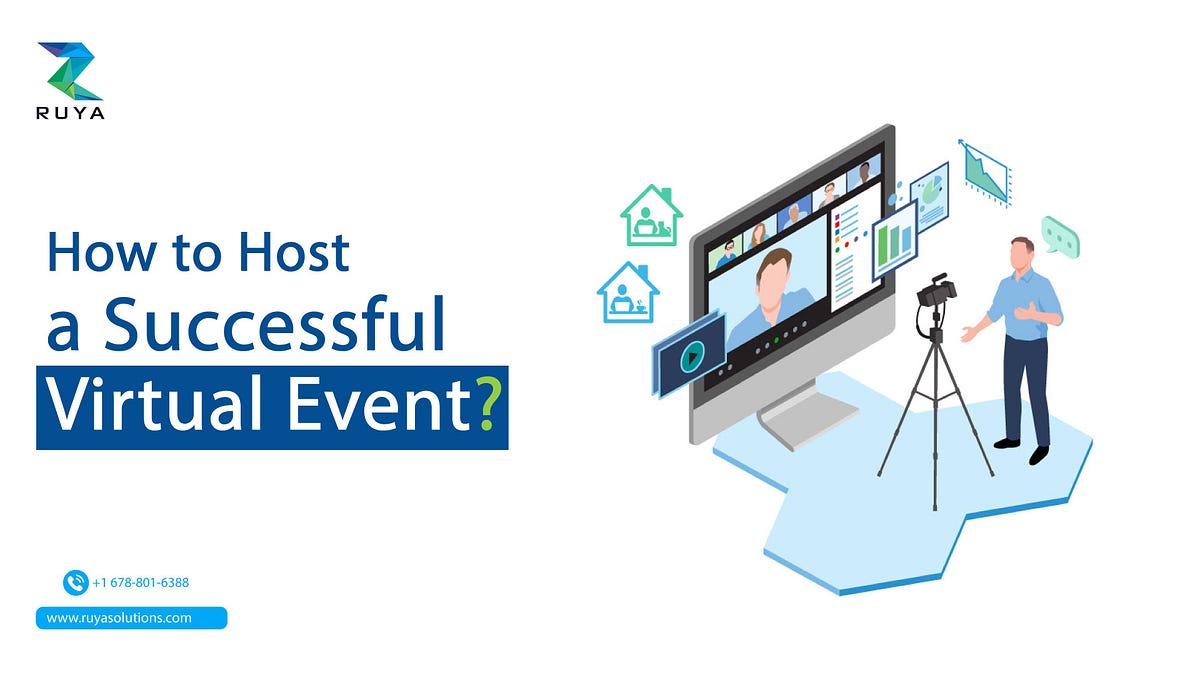 RUYA

How to Host a Successful Virtual Event?

+1 678-801-6388

www.ruyasolutions.com